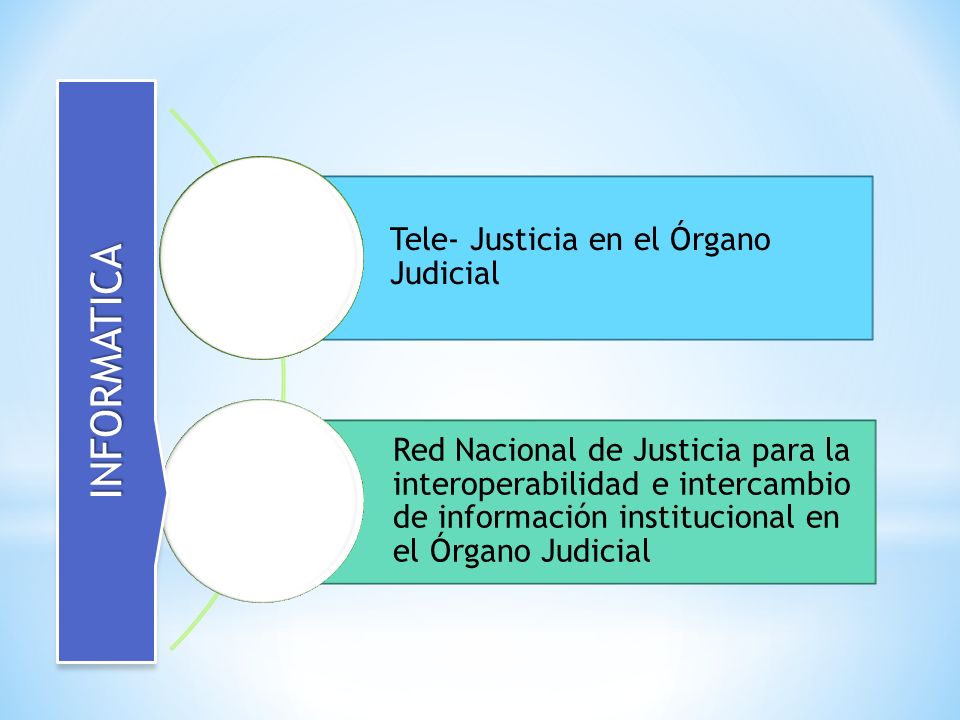 INFORMATICA

Tele- Justicia en el Órgano Judicial

Red Nacional de Justicia para la interoperabilidad e intercambio de información institucional en el Órgano Judicial